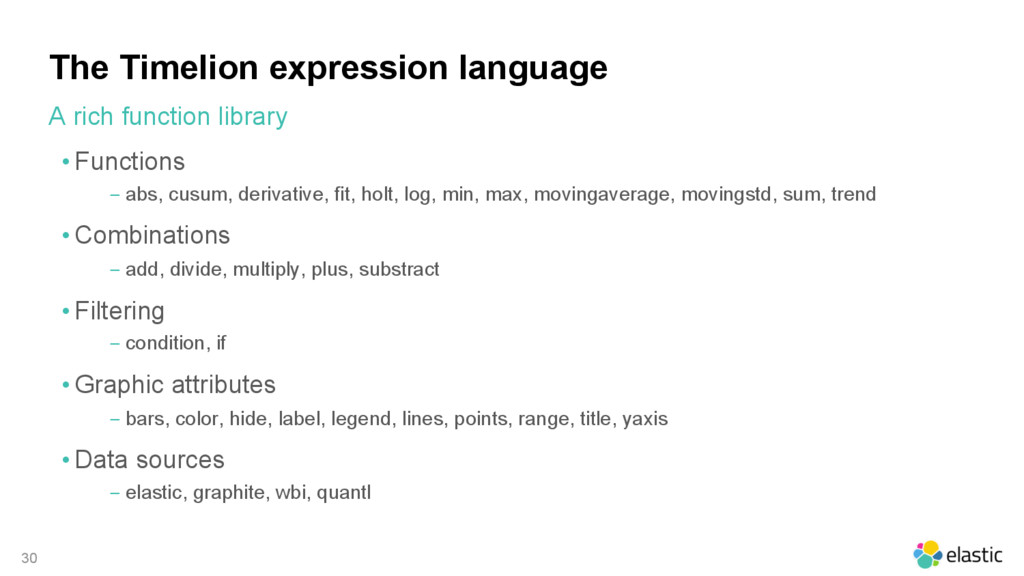 The Timelion expression language

A rich function library

• Functions
– abs, cusum, derivative, fit, holt, log, min, max, movingaverage, movingstd, sum, trend

• Combinations
– add, divide, multiply, plus, substract

• Filtering
– condition, if

• Graphic attributes
– bars, color, hide, label, legend, lines, points, range, title, yaxis

• Data sources
– elastic, graphite, wbi, quantl

30

elastic